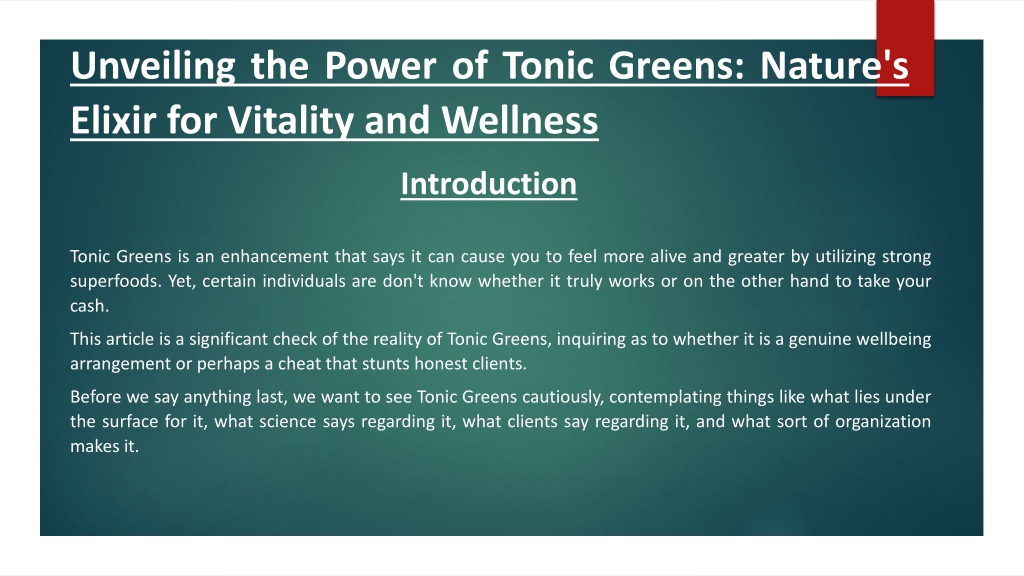 Unveiling the Power of Tonic Greens: Nature's Elixir for Vitality and Wellness

Introduction

Tonic Greens is an enhancement that says it can cause you to feel more alive and greater by utilizing strong superfoods. Yet, certain individuals are don't know whether it truly works or on the other hand to take your cash.

This article is a significant check of the reality of Tonic Greens, inquiring as to whether it is a genuine wellbeing arrangement or perhaps a cheat that stunts honest clients.

Before we say anything last, we want to see Tonic Greens cautiously, contemplating things like what lies under the surface for it, what science says regarding it, what clients say regarding it, and what sort of organization makes it.